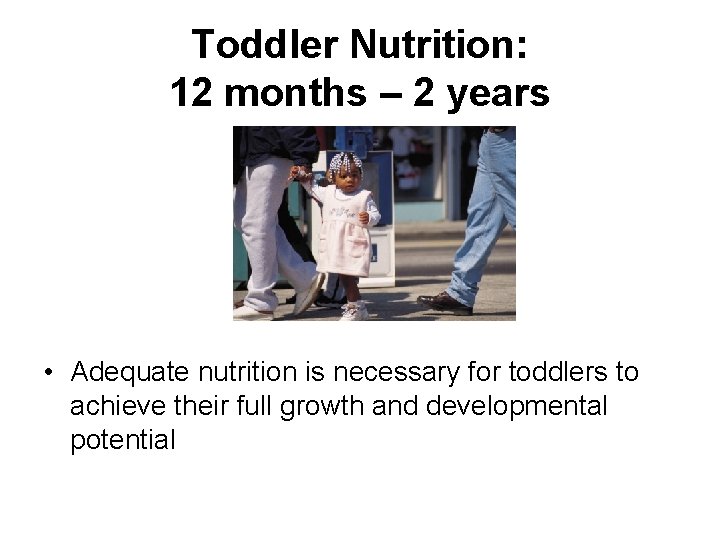 Toddler Nutrition:
12 months – 2 years

• Adequate nutrition is necessary for toddlers to achieve their full growth and developmental potential